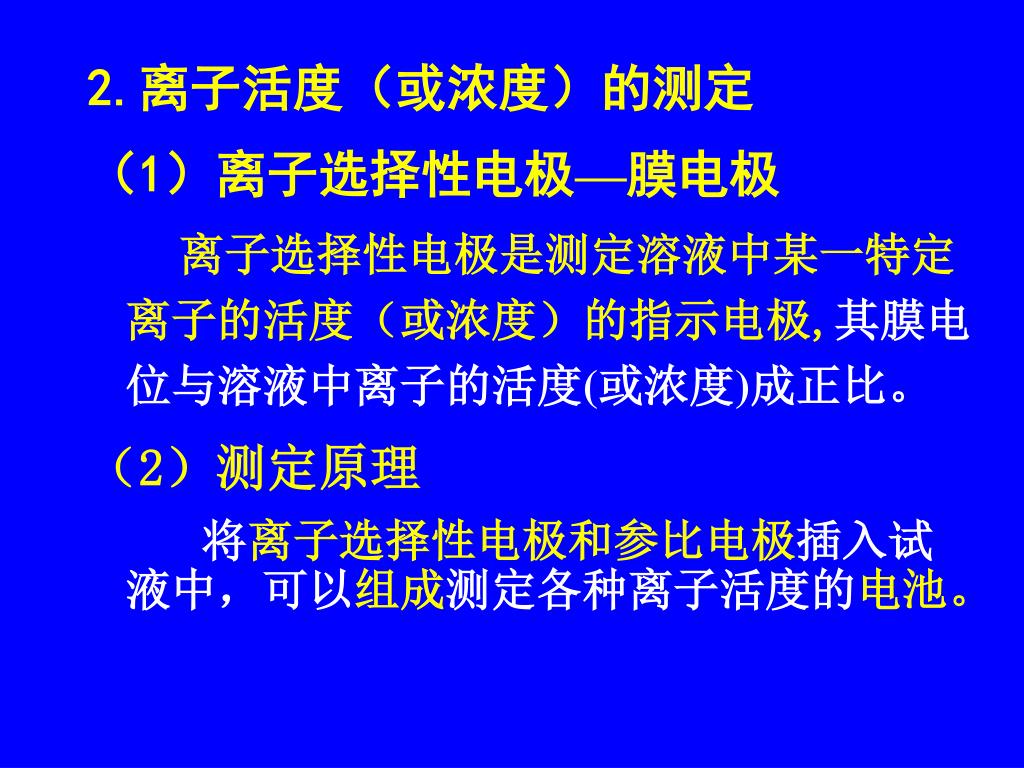 2. 离子活度（或浓度）的测定

（1）离子选择性电极—膜电极

离子选择性电极是测定溶液中某一特定离子的活度（或浓度）的指示电极, 其膜电位与溶液中离子的活度(或浓度)成正比。

（2）测定原理

将离子选择性电极和参比电极插入试液中，可以组成测定各种离子活度的电池。